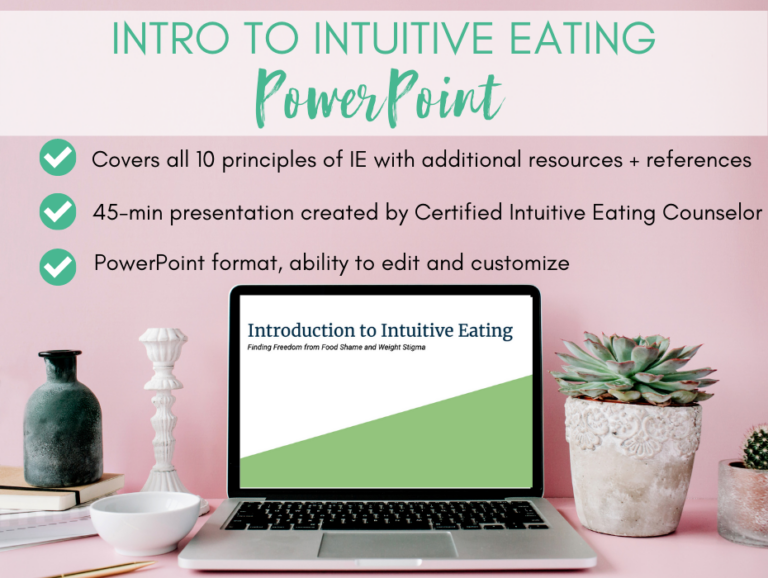 INTRO TO INTUITIVE EATING
PowerPoint

Covers all 10 principles of IE with additional resources + references

45-min presentation created by Certified Intuitive Eating Counselor

PowerPoint format, ability to edit and customize

Introduction to Intuitive Eating
Finding Freedom from Food Shame and Weight Stigma